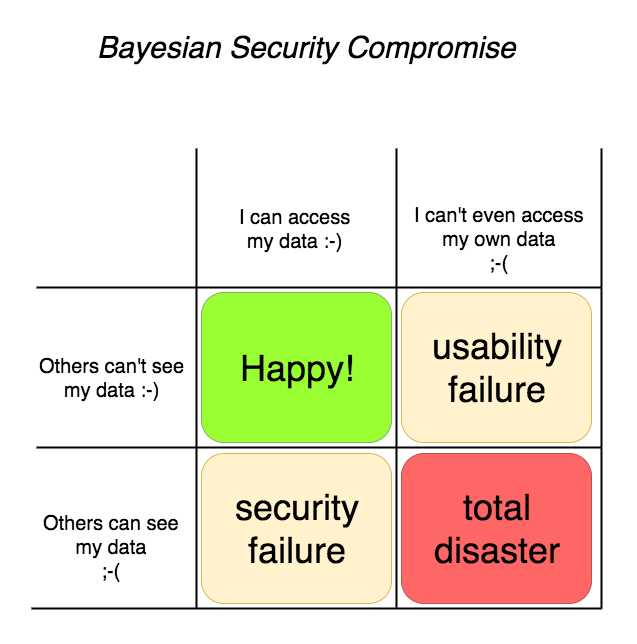 Bayesian Security Compromise

| | I can access my data :-) | I can't even access my own data ;-( |
|---|---|---|
| Others can't see my data :-) | Happy! | usability failure |
| Others can see my data ;-( | security failure | total disaster |